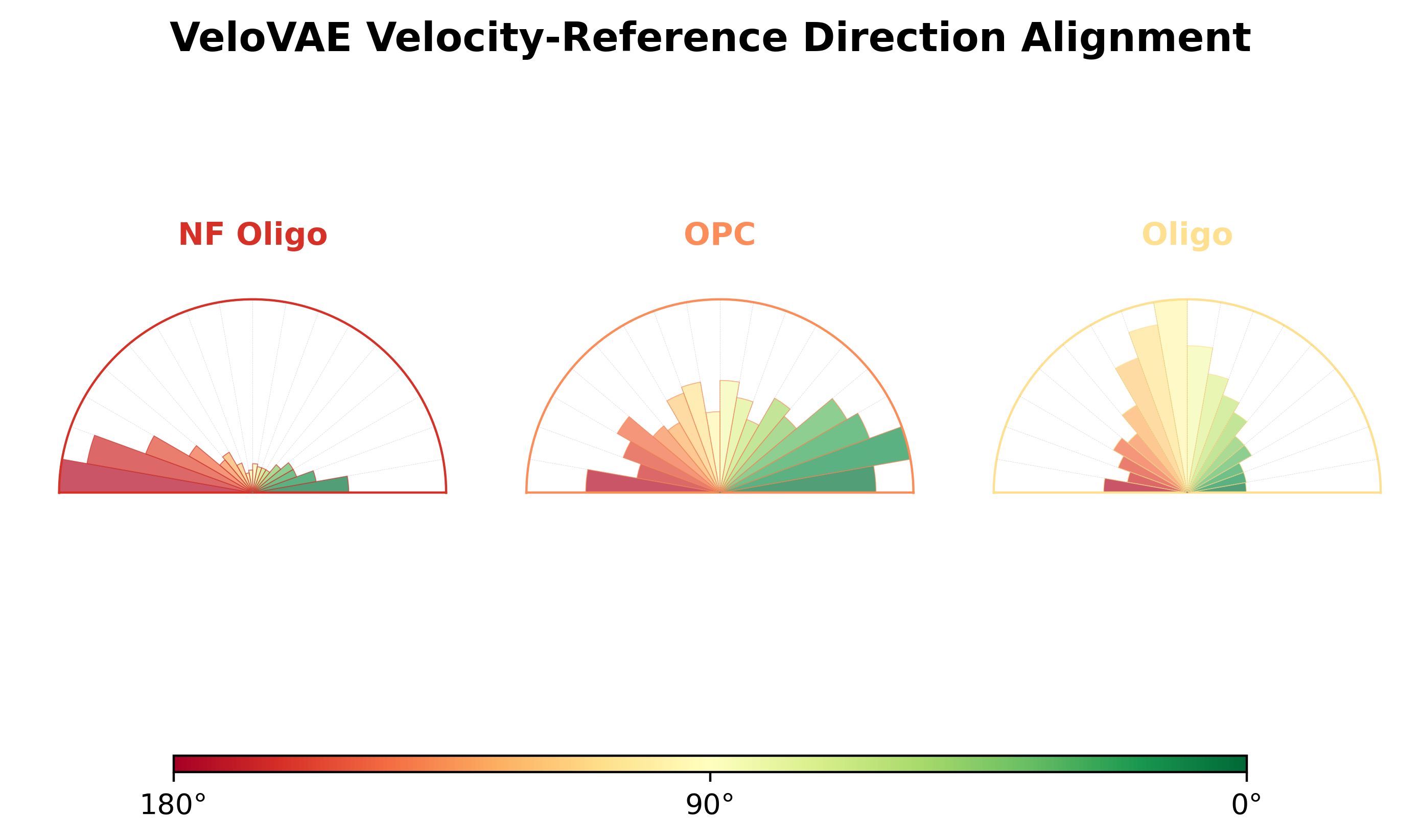 VeloVAE Velocity-Reference Direction Alignment

NF Oligo

OPC

Oligo

180°

90°

0°